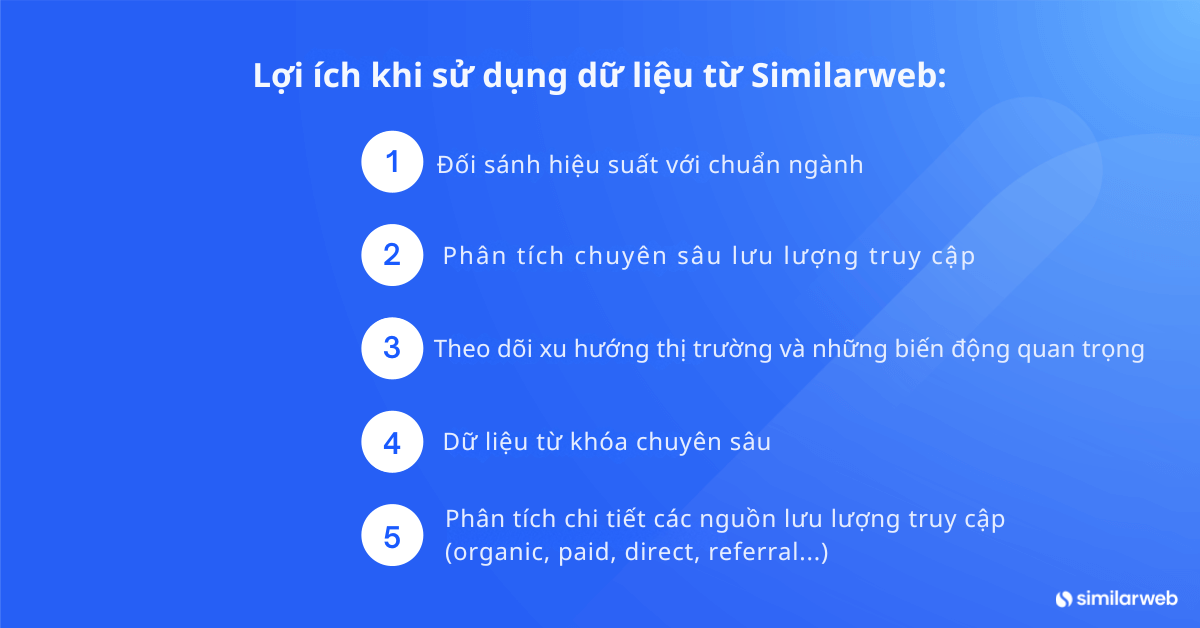 Lợi ích khi sử dụng dữ liệu từ Similarweb:

1 Đối sánh hiệu suất với chuẩn ngành

2 Phân tích chuyên sâu lưu lượng truy cập

3 Theo dõi xu hướng thị trường và những biến động quan trọng

4 Dữ liệu từ khóa chuyên sâu

5 Phân tích chi tiết các nguồn lưu lượng truy cập (organic, paid, direct, referral...)

similarweb